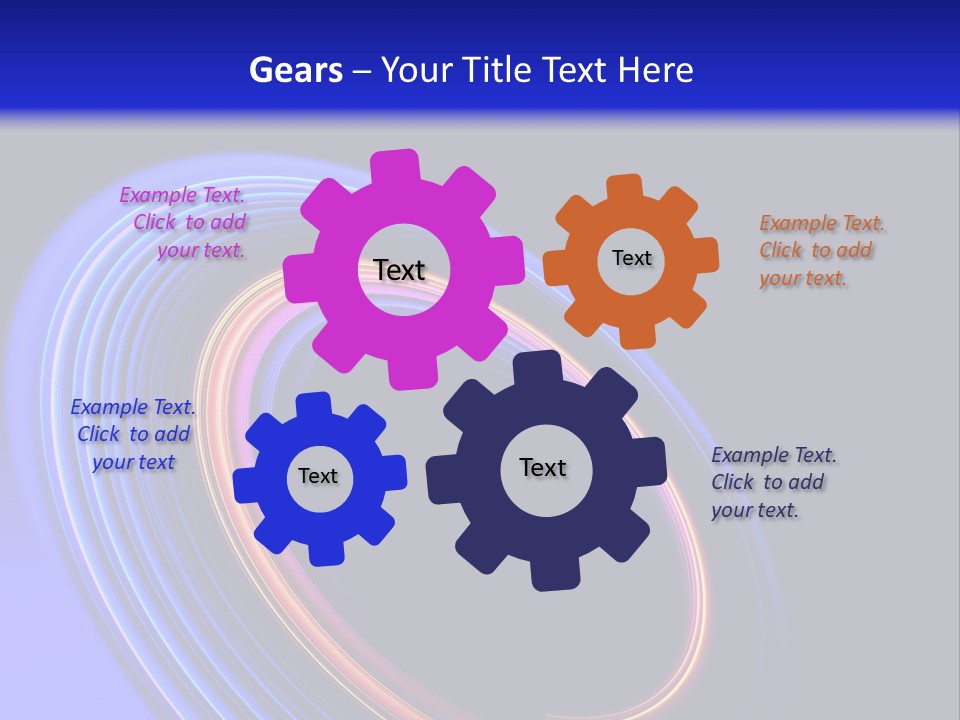 Gears – Your Title Text Here

Example Text. Click to add your text.

Text

Text

Example Text. Click to add your text.

Example Text. Click to add your text

Text

Text

Example Text. Click to add your text.